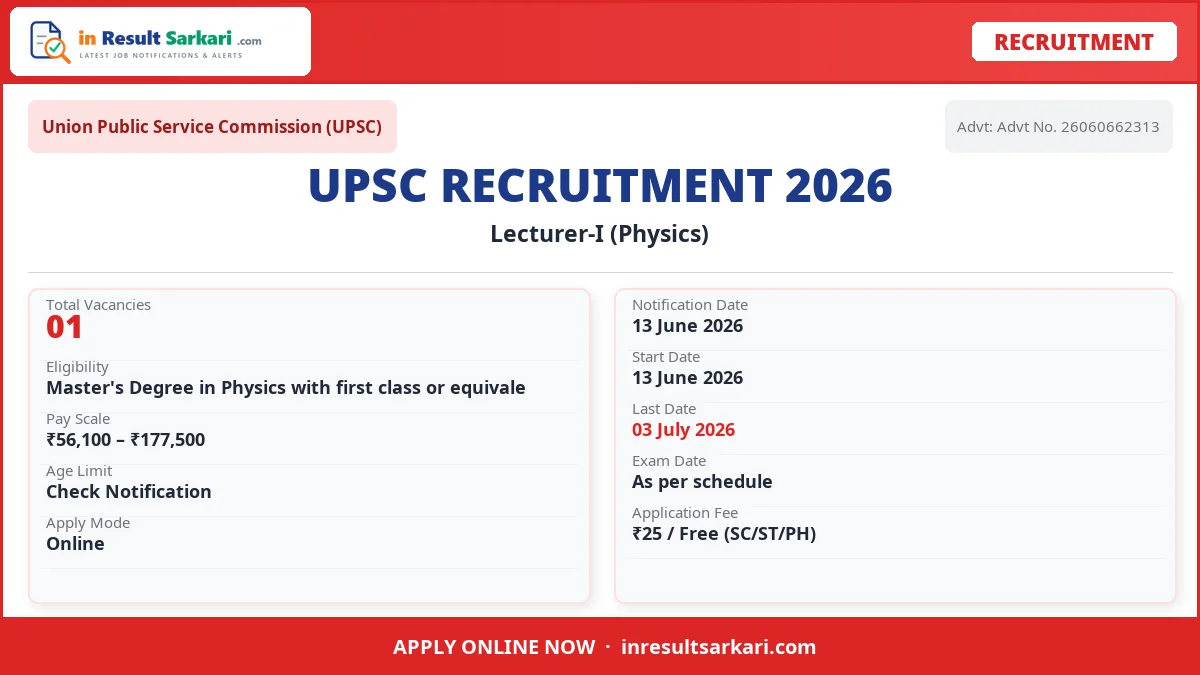 in Result Sarkari .com
LATEST JOB NOTIFICATIONS & ALERTS

RECRUITMENT

Union Public Service Commission (UPSC)

Advt: Advt No. 26060662313

UPSC RECRUITMENT 2026

Lecturer-I (Physics)

Total Vacancies
01

Eligibility
Master's Degree in Physics with first class or equivale

Pay Scale
₹56,100 – ₹177,500

Age Limit
Check Notification

Apply Mode
Online

Notification Date
13 June 2026

Start Date
13 June 2026

Last Date
03 July 2026

Exam Date
As per schedule

Application Fee
₹25 / Free (SC/ST/PH)

APPLY ONLINE NOW · inresultsarkari.com